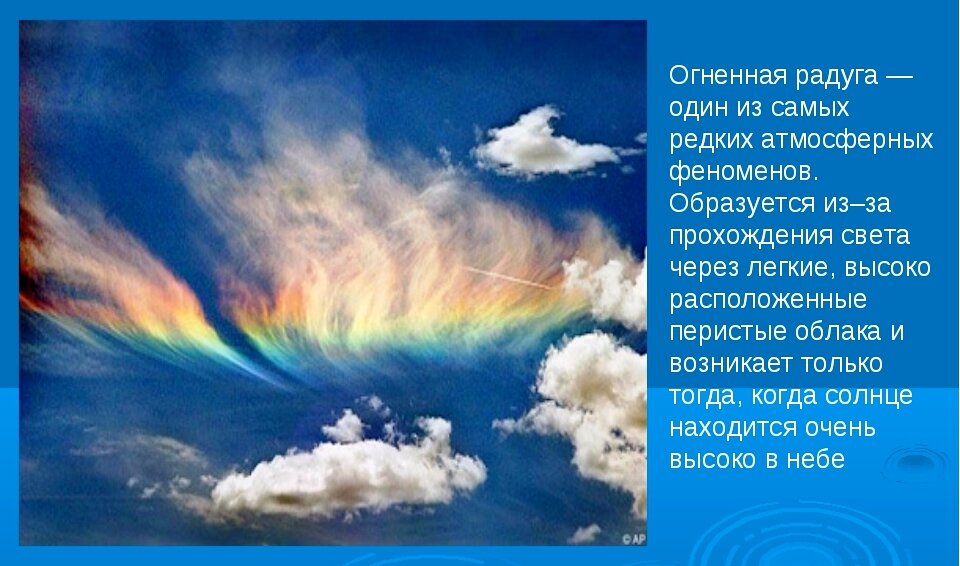 Огненная радуга — один из самых редких атмосферных феноменов. Образуется из–за прохождения света через легкие, высоко расположенные перистые облака и возникает только тогда, когда солнце находится очень высоко в небе

©AP